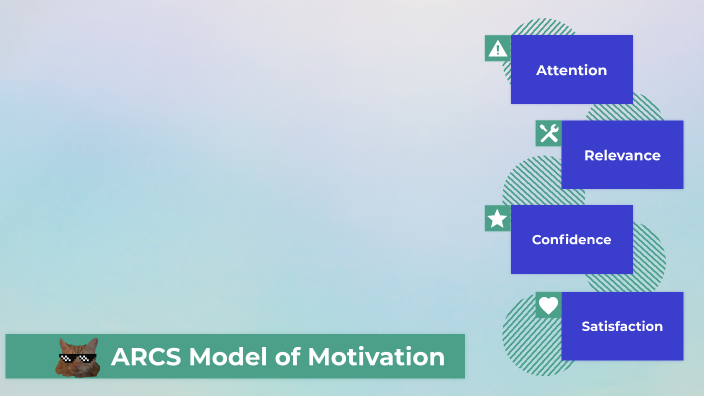 Attention

Relevance

Confidence

Satisfaction

ARCS Model of Motivation